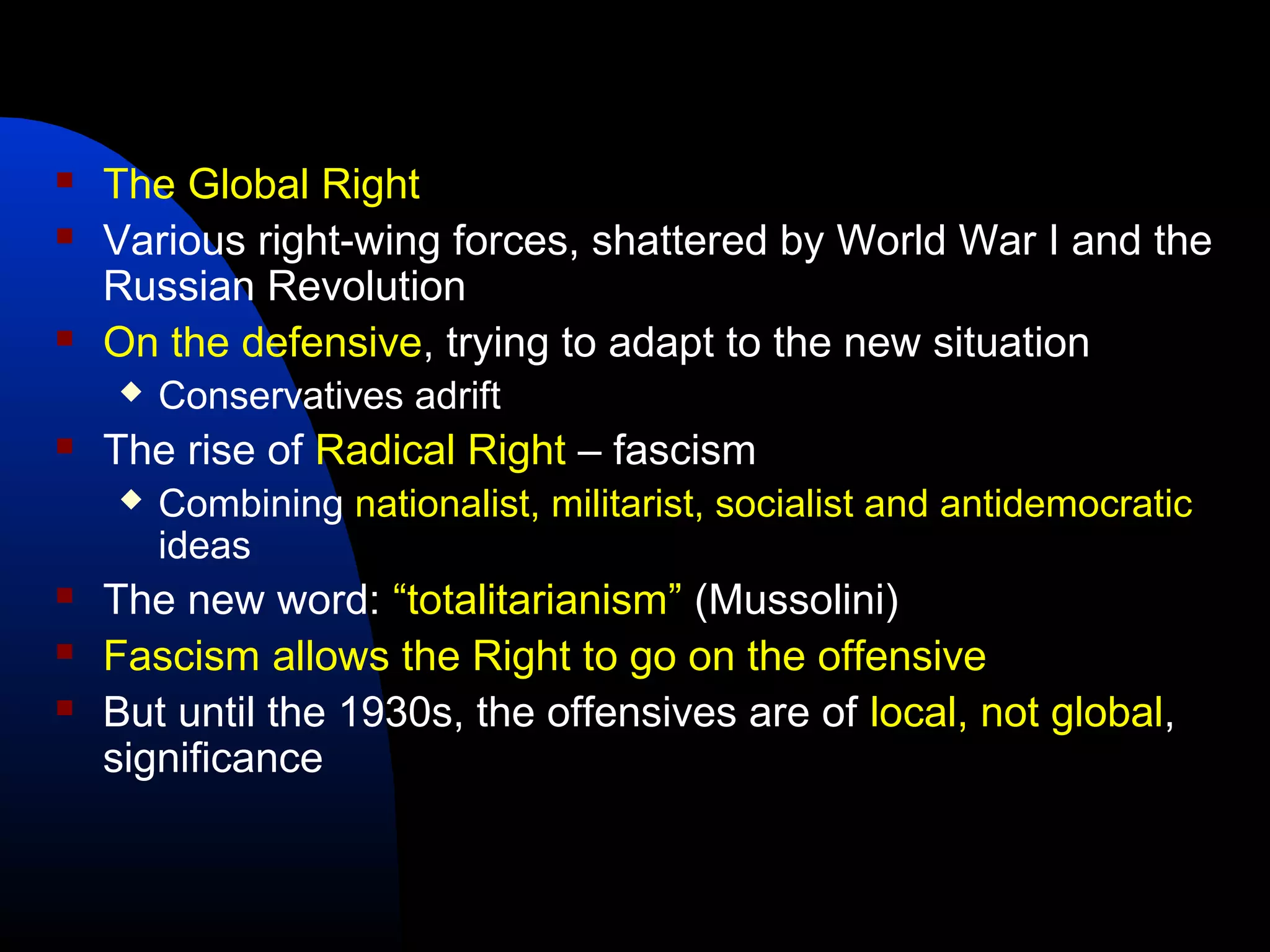 The Global Right

Various right-wing forces, shattered by World War I and the Russian Revolution

On the defensive, trying to adapt to the new situation

Conservatives adrift

The rise of Radical Right – fascism

Combining nationalist, militarist, socialist and antidemocratic ideas

The new word: “totalitarianism” (Mussolini)

Fascism allows the Right to go on the offensive

But until the 1930s, the offensives are of local, not global, significance